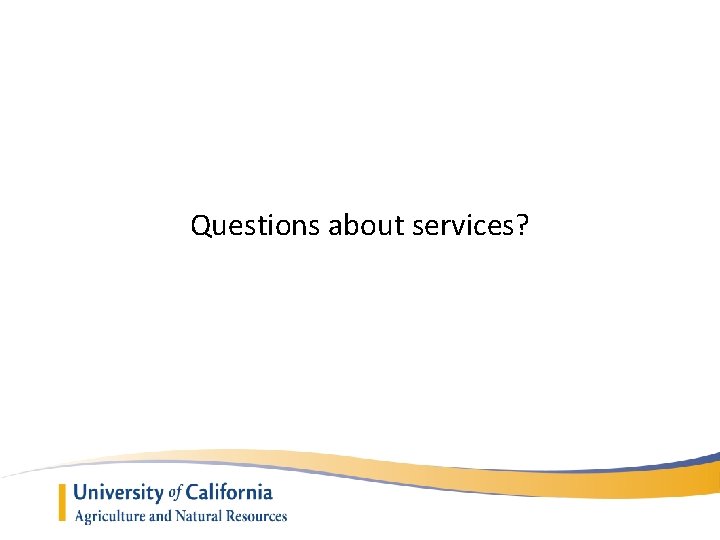 Questions about services?

University of California
Agriculture and Natural Resources